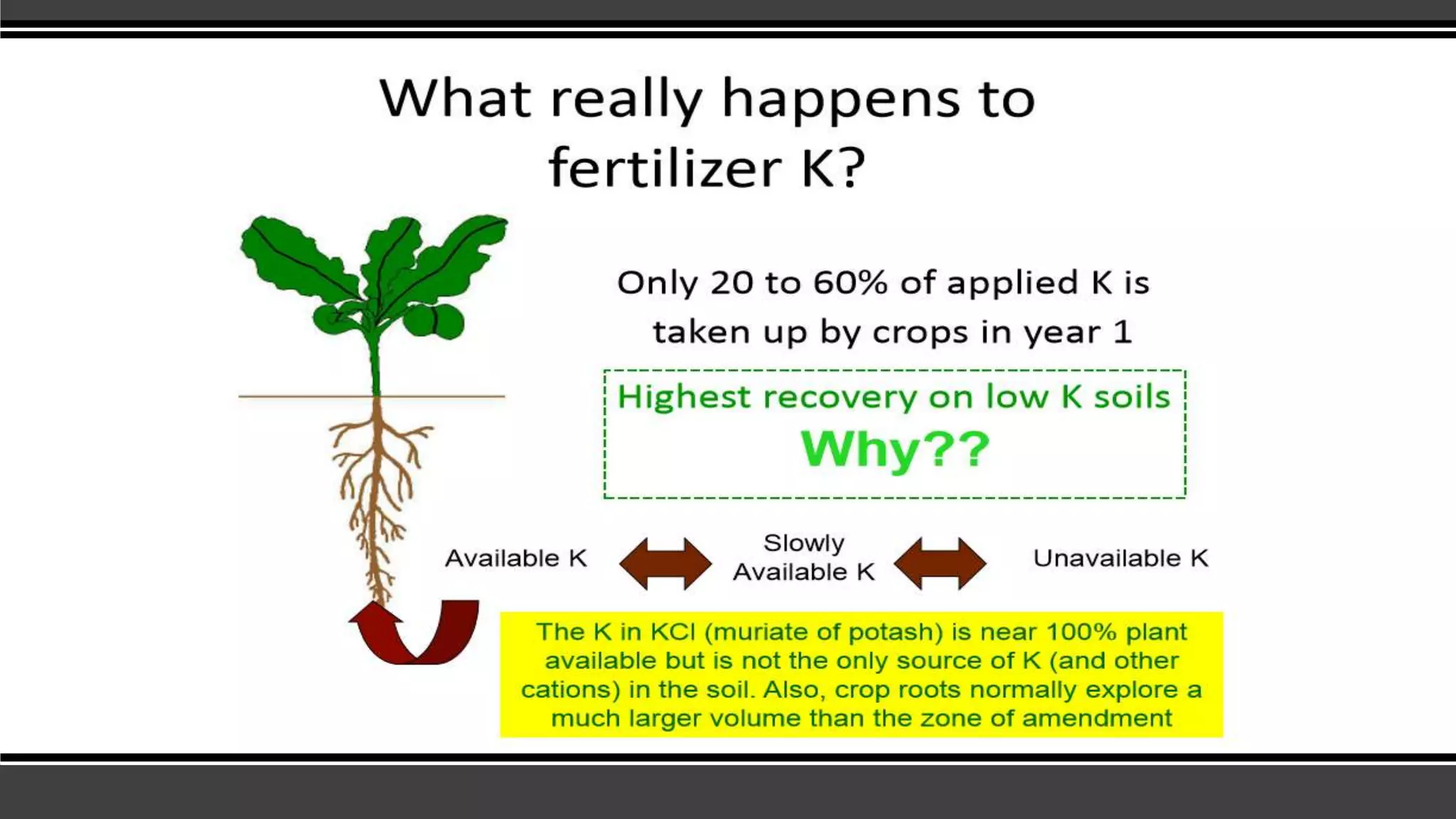 What really happens to fertilizer K?

Only 20 to 60% of applied K is taken up by crops in year 1

Highest recovery on low K soils
Why??

Available K

Slowly Available K

Unavailable K

The K in KCl (muriate of potash) is near 100% plant available but is not the only source of K (and other cations) in the soil. Also, crop roots normally explore a much larger volume than the zone of amendment